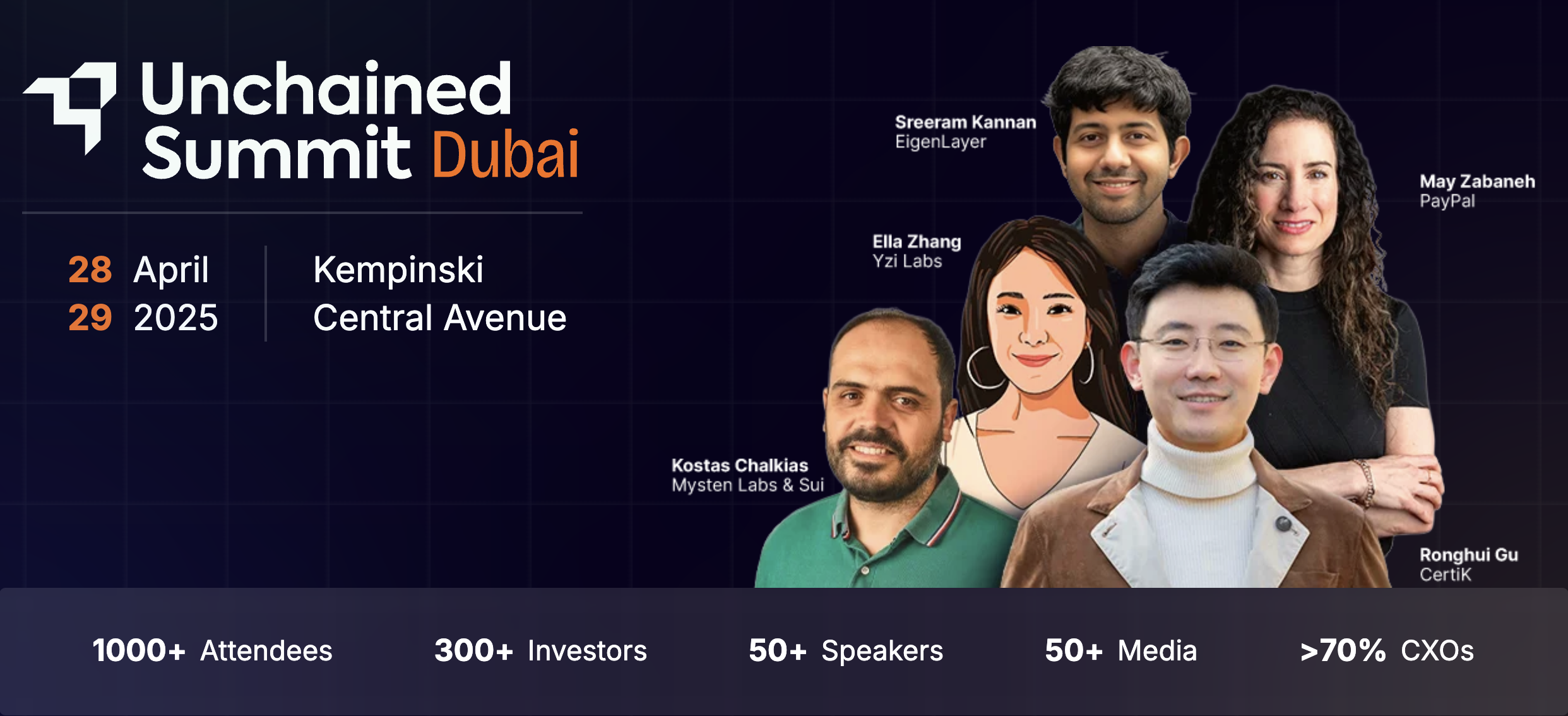 Unchained Summit Dubai

28 April
29 2025

Kempinski
Central Avenue

Sreeram Kannan
EigenLayer

May Zabaneh
PayPal

Ella Zhang
Yzi Labs

Kostas Chalkias
Mysten Labs & Sui

Ronghui Gu
CertiK

1000+ Attendees
300+ Investors
50+ Speakers
50+ Media
>70% CXOs